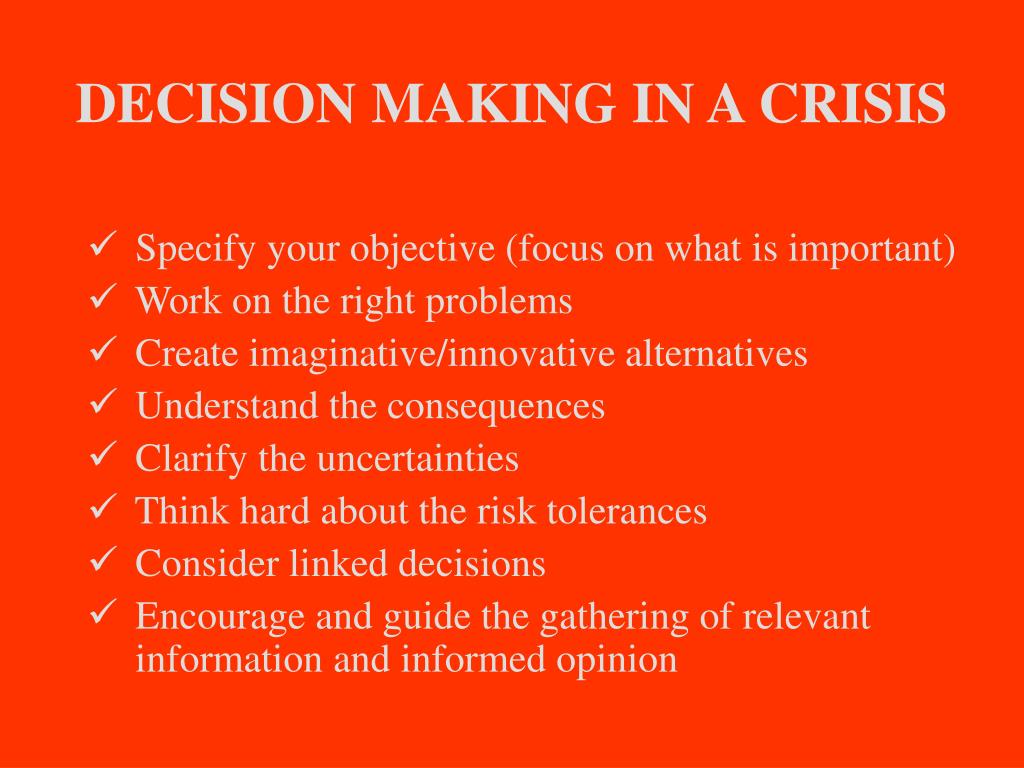 DECISION MAKING IN A CRISIS

✓ Specify your objective (focus on what is important)
✓ Work on the right problems
✓ Create imaginative/innovative alternatives
✓ Understand the consequences
✓ Clarify the uncertainties
✓ Think hard about the risk tolerances
✓ Consider linked decisions
✓ Encourage and guide the gathering of relevant information and informed opinion